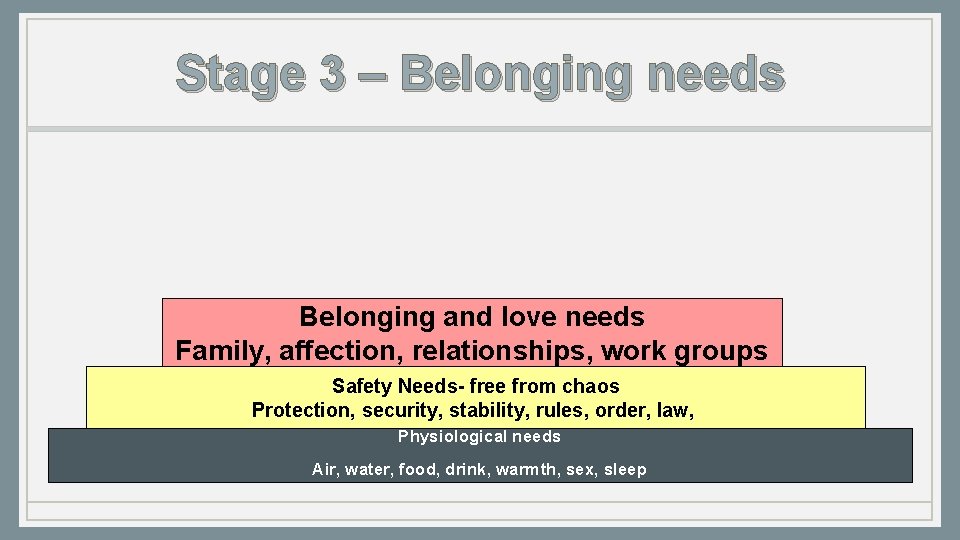 Stage 3 – Belonging needs

Belonging and love needs
Family, affection, relationships, work groups

Safety Needs- free from chaos
Protection, security, stability, rules, order, law,

Physiological needs

Air, water, food, drink, warmth, sex, sleep